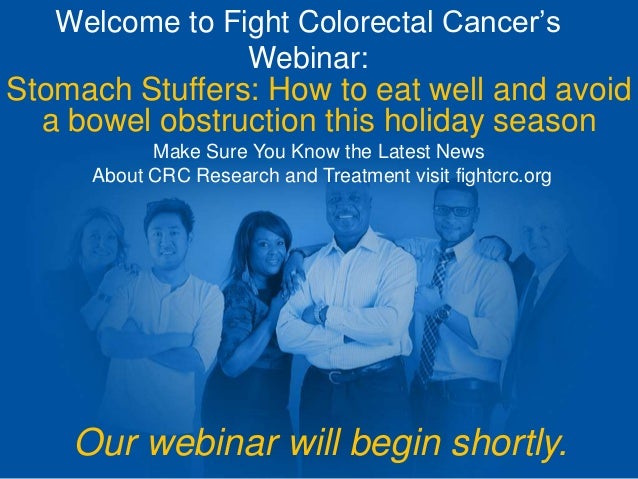 Welcome to Fight Colorectal Cancer's Webinar:

Stomach Stuffers: How to eat well and avoid a bowel obstruction this holiday season

Make Sure You Know the Latest News About CRC Research and Treatment visit fightcrc.org

Our webinar will begin shortly.